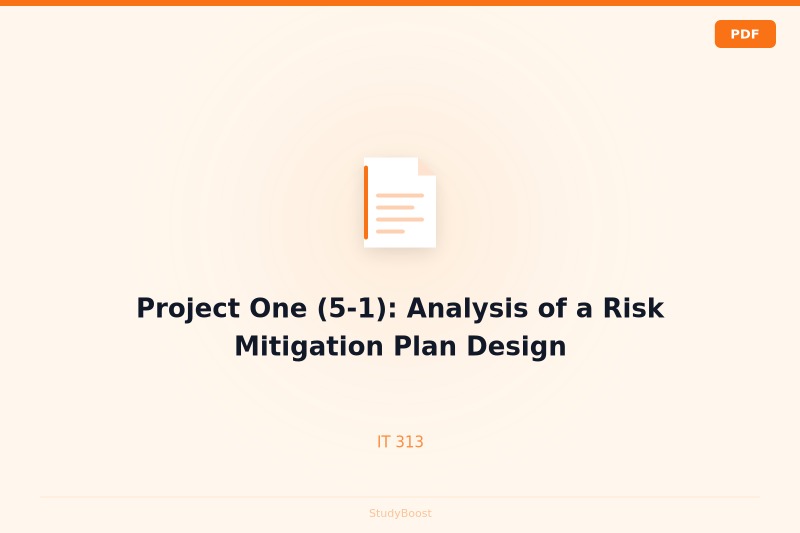 PDF

Project One (5-1): Analysis of a Risk Mitigation Plan Design

IT 313

StudyBoost